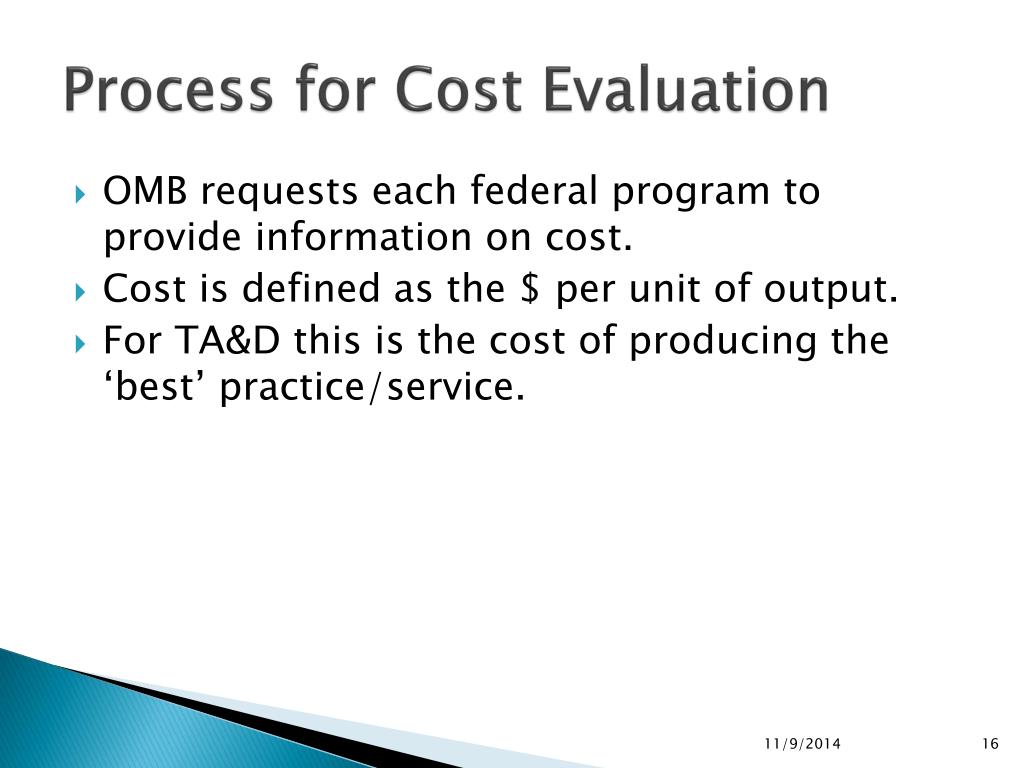 Process for Cost Evaluation

OMB requests each federal program to provide information on cost.
Cost is defined as the \$ per unit of output.
For TA&D this is the cost of producing the ‘best’ practice/service.

11/9/2014
16